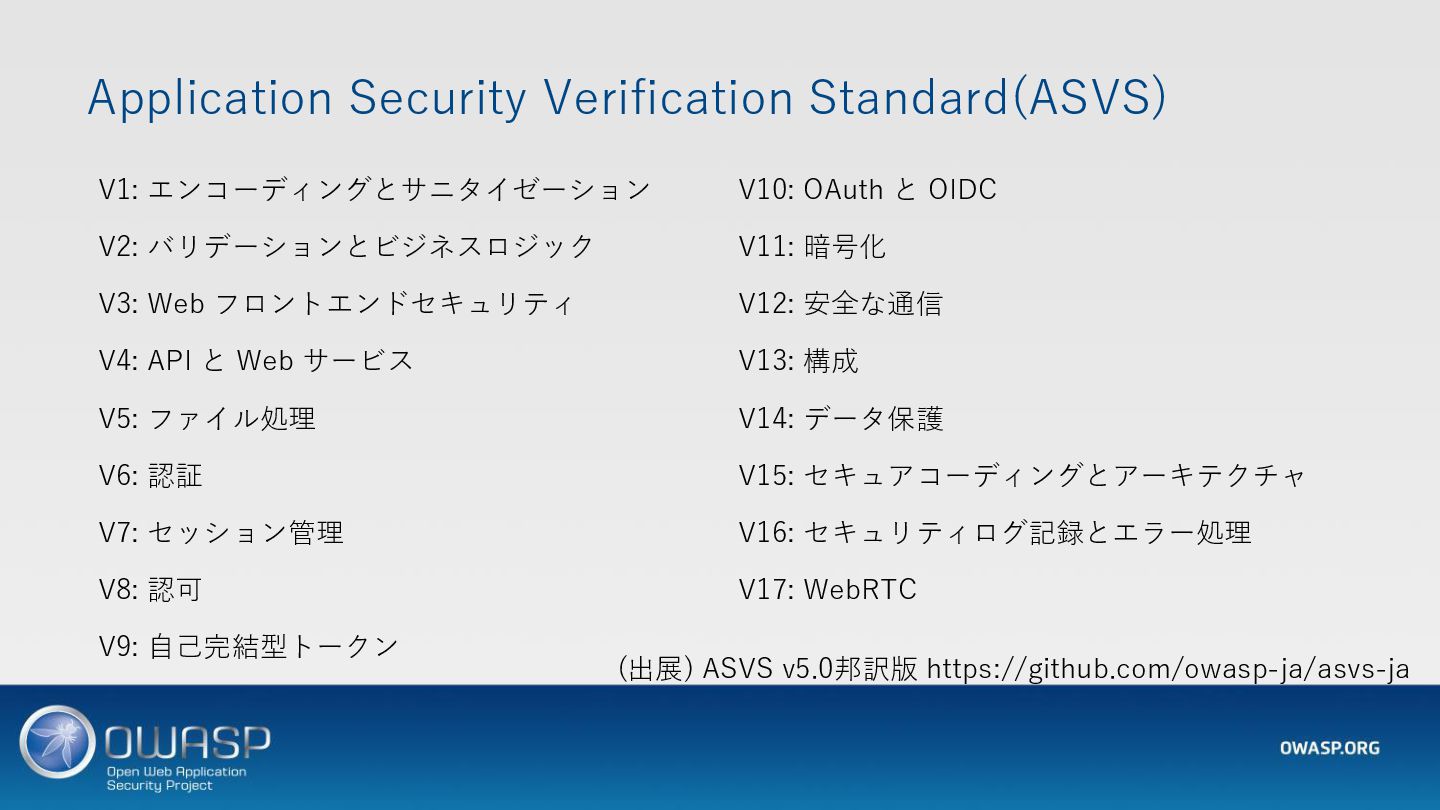 Application Security Verification Standard(ASVS)

V1: エンコーディングとサニタイゼーション
V2: バリデーションとビジネスロジック
V3: Web フロントエンドセキュリティ
V4: API と Web サービス
V5: ファイル処理
V6: 認証
V7: セッション管理
V8: 認可
V9: 自己完結型トークン

V10: OAuth と OIDC
V11: 暗号化
V12: 安全な通信
V13: 構成
V14: データ保護
V15: セキュアコーディングとアーキテクチャ
V16: セキュリティログ記録とエラー処理
V17: WebRTC

(出展) ASVS v5.0邦訳版 https://github.com/owasp-ja/asvs-ja

OWASP
Open Web Application Security Project

OWASP.ORG